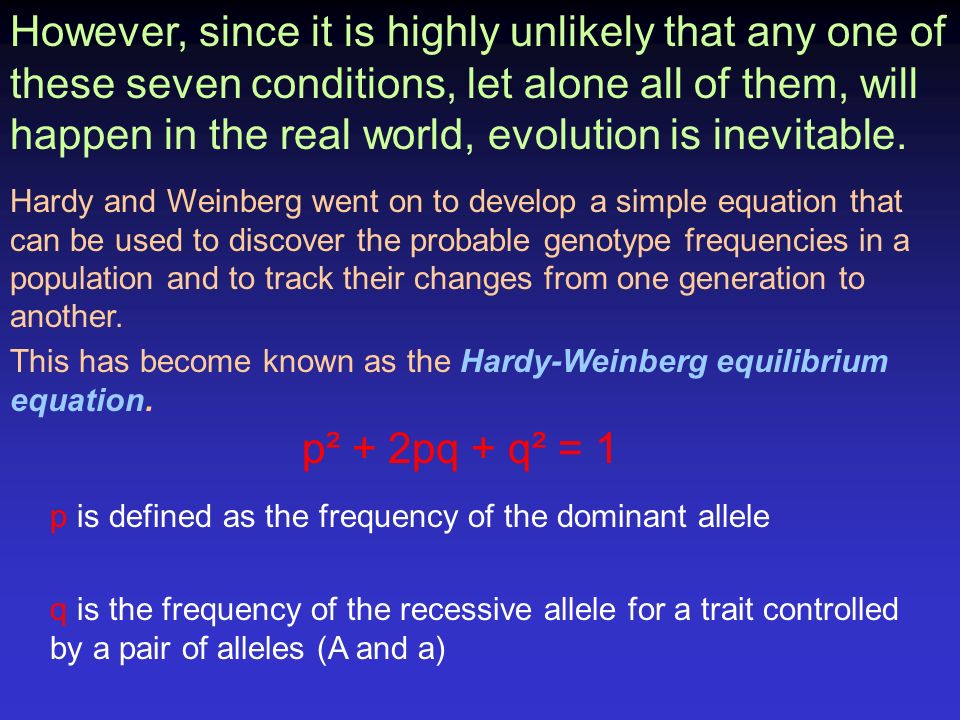 However, since it is highly unlikely that any one of these seven conditions, let alone all of them, will happen in the real world, evolution is inevitable.

Hardy and Weinberg went on to develop a simple equation that can be used to discover the probable genotype frequencies in a population and to track their changes from one generation to another.

This has become known as the Hardy-Weinberg equilibrium equation.

$p^2 + 2pq + q^2 = 1$

p is defined as the frequency of the dominant allele

q is the frequency of the recessive allele for a trait controlled by a pair of alleles (A and a)